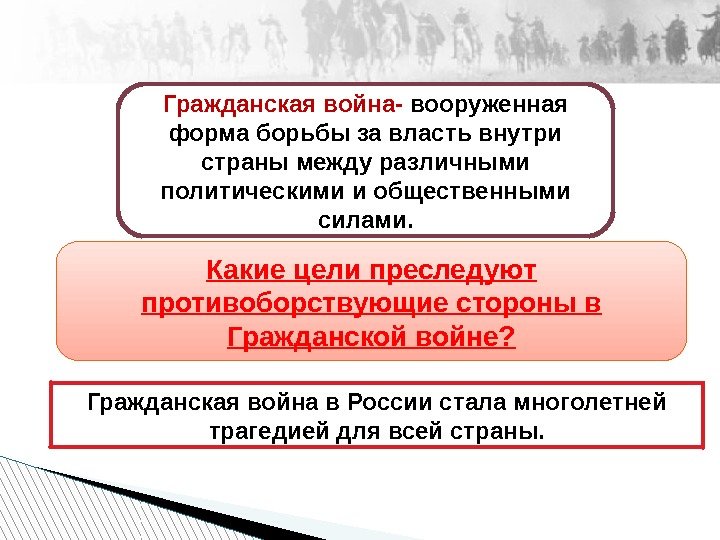 Гражданская война- вооруженная форма борьбы за власть внутри страны между различными политическими и общественными силами.

Какие цели преследуют противоборствующие стороны в Гражданской войне?

Гражданская война в России стала многолетней трагедией для всей страны.